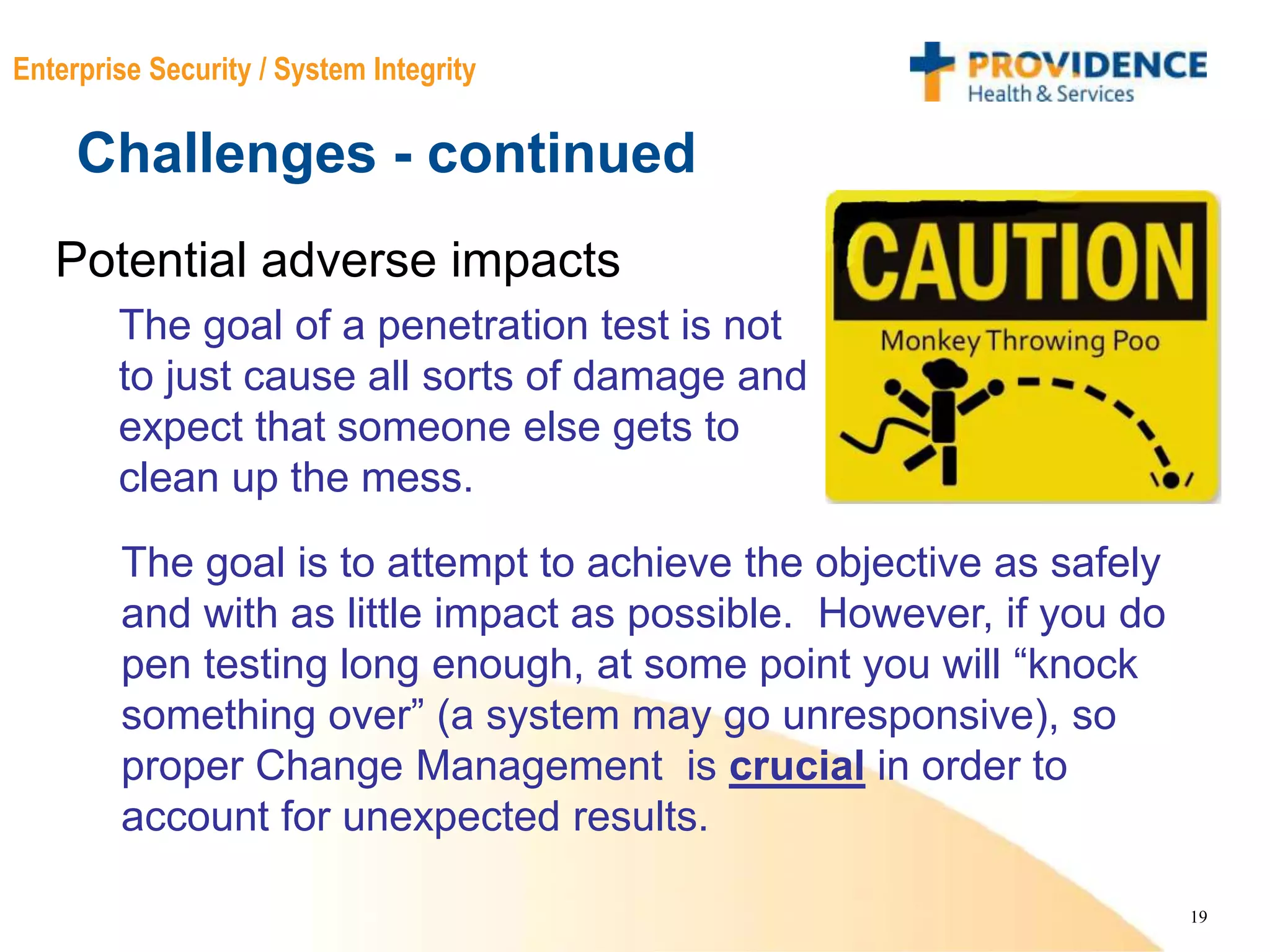 Enterprise Security / System Integrity

PROVIDENCE
Health & Services

Challenges - continued

Potential adverse impacts

The goal of a penetration test is not to just cause all sorts of damage and expect that someone else gets to clean up the mess.

CAUTION
Monkey Throwing Poo

The goal is to attempt to achieve the objective as safely and with as little impact as possible. However, if you do pen testing long enough, at some point you will “knock something over” (a system may go unresponsive), so proper Change Management is crucial in order to account for unexpected results.

19